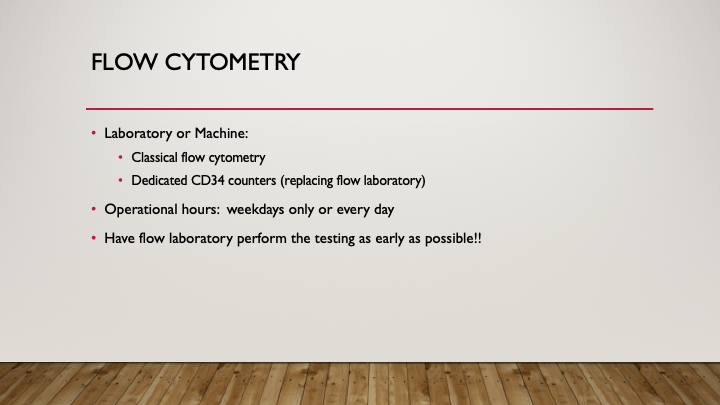 FLOW CYTOMETRY

• Laboratory or Machine:
  • Classical flow cytometry
  • Dedicated CD34 counters (replacing flow laboratory)
• Operational hours: weekdays only or every day
• Have flow laboratory perform the testing as early as possible!!